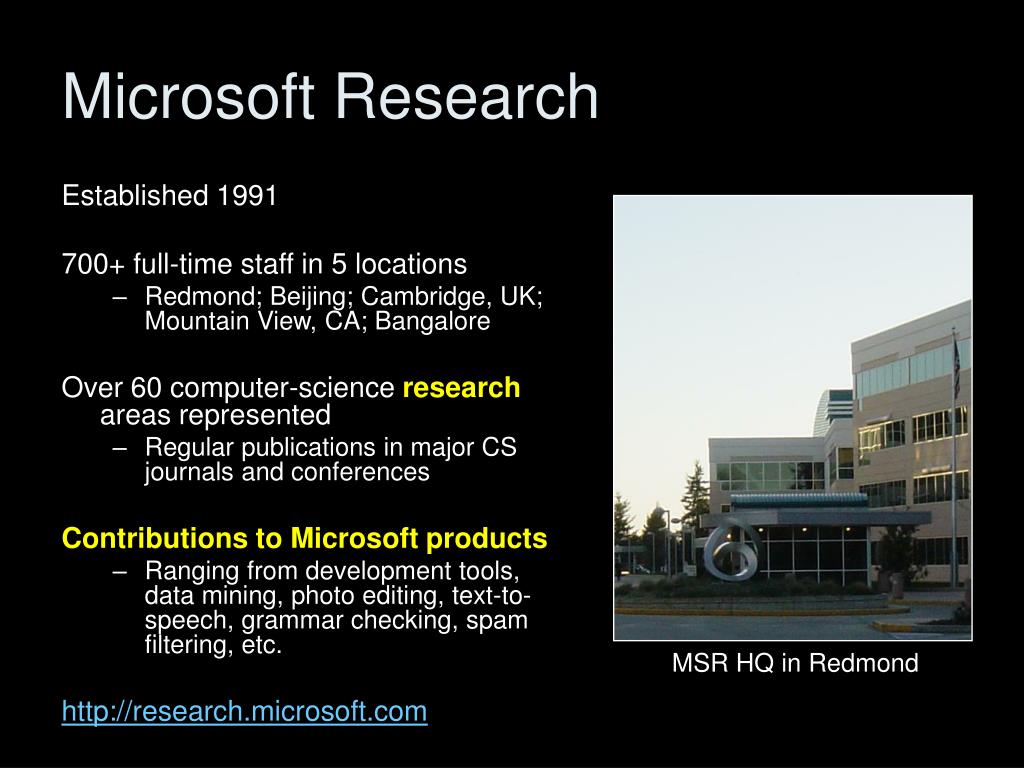 Microsoft Research

Established 1991

700+ full-time staff in 5 locations

– Redmond; Beijing; Cambridge, UK; Mountain View, CA; Bangalore

Over 60 computer-science research areas represented

– Regular publications in major CS journals and conferences

Contributions to Microsoft products

– Ranging from development tools, data mining, photo editing, text-to-speech, grammar checking, spam filtering, etc.

http://research.microsoft.com

MSR HQ in Redmond